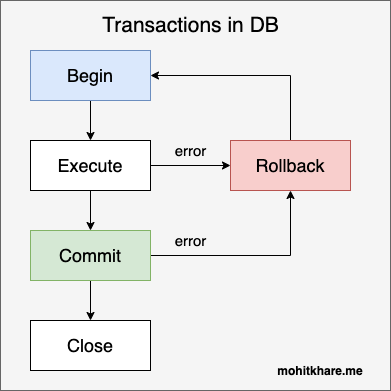 Transactions in DB

Begin

Execute

error

Rollback

Commit

error

Close

mohitkhare.me